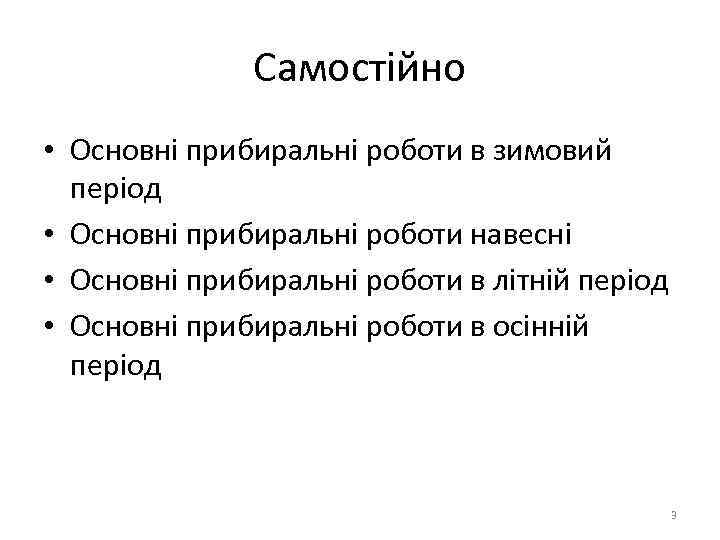 Самостійно

• Основні прибиральні роботи в зимовий період
• Основні прибиральні роботи навесні
• Основні прибиральні роботи в літній період
• Основні прибиральні роботи в осінній період

3